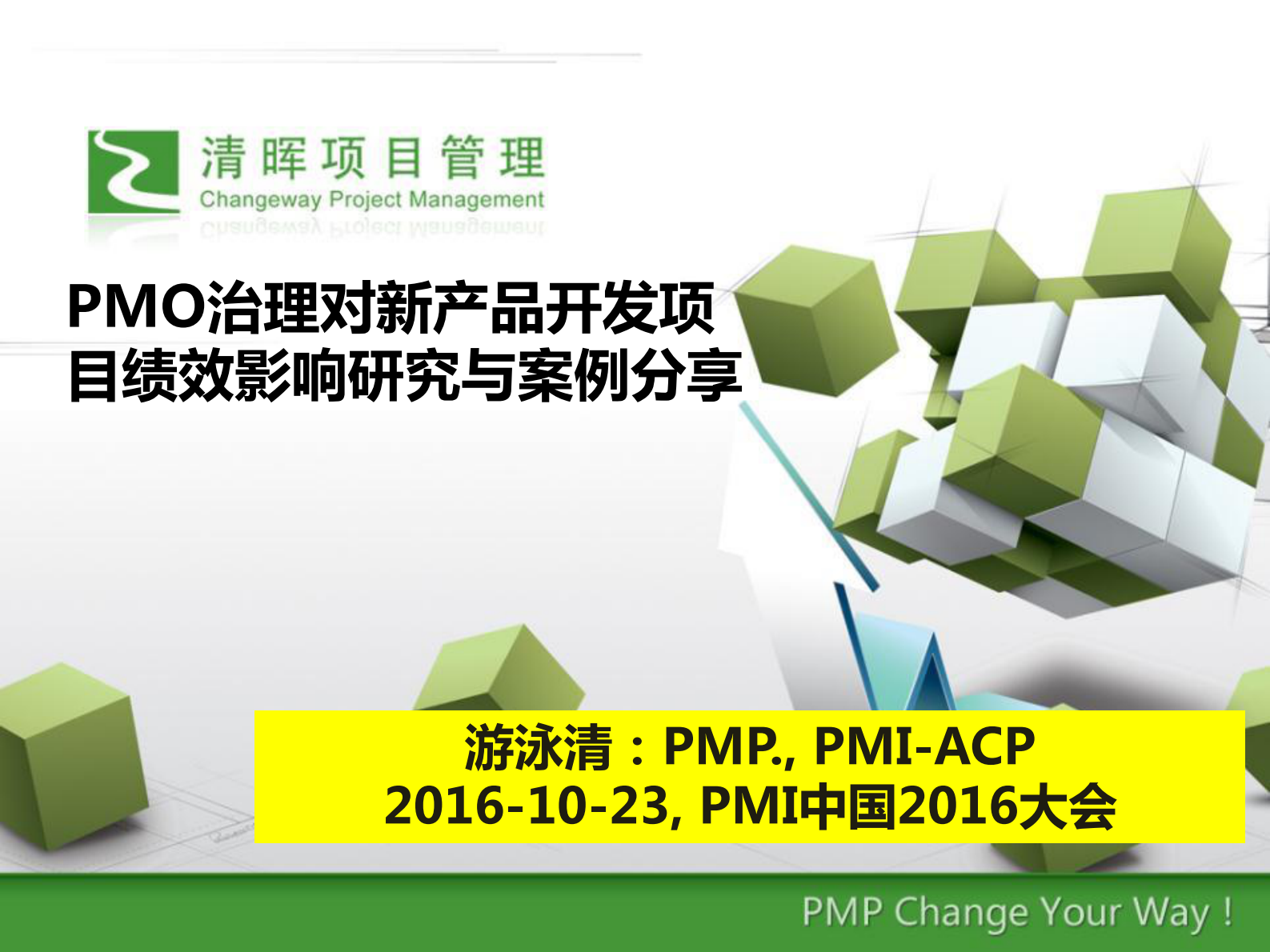 清晖项目管理
Changeway Project Management

PMO治理对新产品开发项目绩效影响研究与案例分享

游泳清：PMP., PMI-ACP
2016-10-23, PMI中国2016大会

PMP Change Your Way !